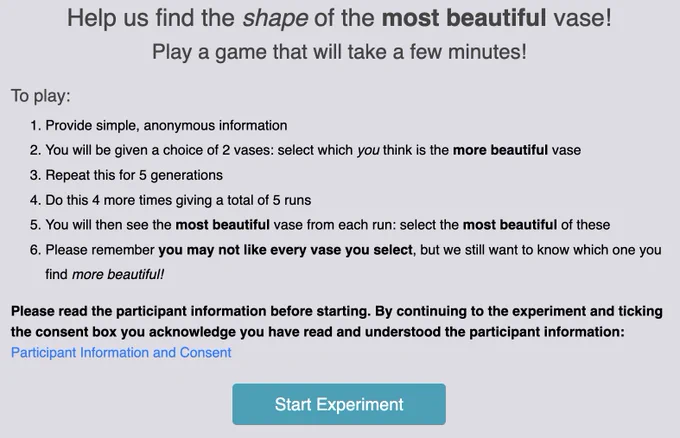 Help us find the shape of the most beautiful vase!
Play a game that will take a few minutes!

To play:

1. Provide simple, anonymous information
2. You will be given a choice of 2 vases: select which you think is the more beautiful vase
3. Repeat this for 5 generations
4. Do this 4 more times giving a total of 5 runs
5. You will then see the most beautiful vase from each run: select the most beautiful of these
6. Please remember you may not like every vase you select, but we still want to know which one you find more beautiful!

Please read the participant information before starting. By continuing to the experiment and ticking the consent box you acknowledge you have read and understood the participant information:
Participant Information and Consent

Start Experiment